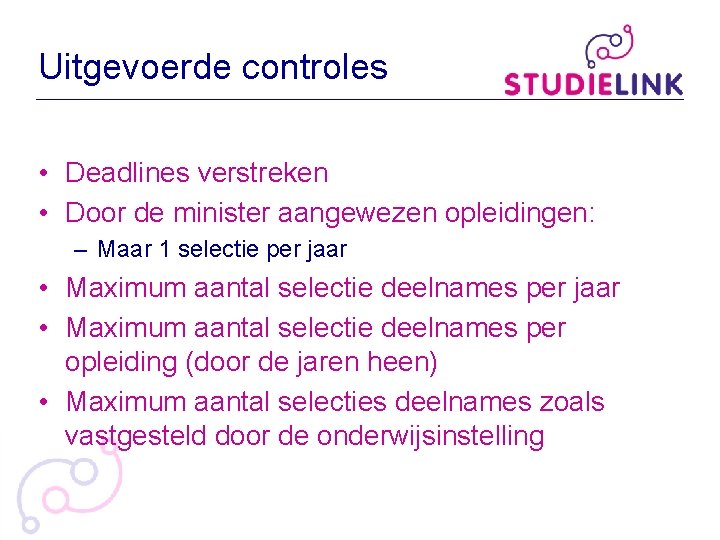 Uitgevoerde controles

STUDIELINK

• Deadlines verstreken
• Door de minister aangewezen opleidingen:
– Maar 1 selectie per jaar
• Maximum aantal selectie deelnames per jaar
• Maximum aantal selectie deelnames per opleiding (door de jaren heen)
• Maximum aantal selecties deelnames zoals vastgesteld door de onderwijsinstelling